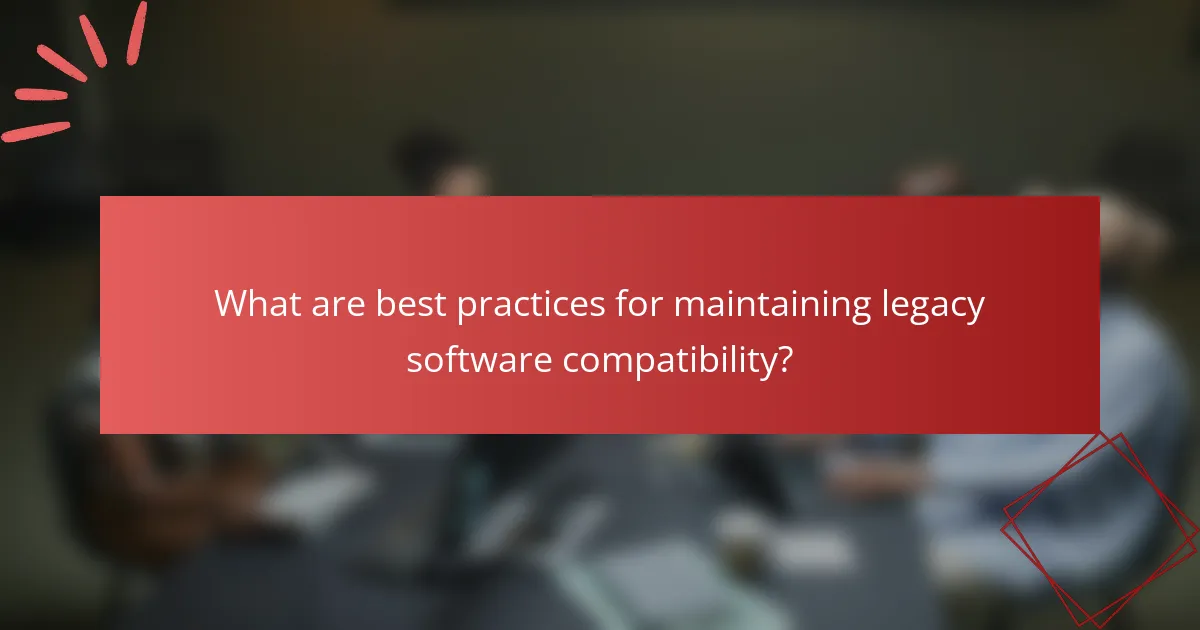 What are best practices for maintaining legacy software compatibility?